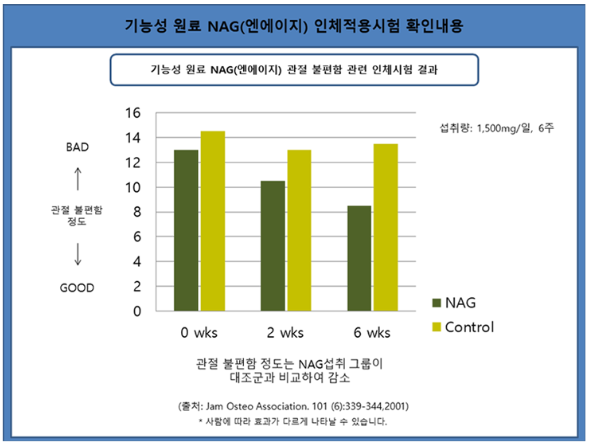 기능성 원료 NAG(엔에이지) 인체적용시험 확인내용

기능성 원료 NAG(엔에이지) 관절 불편함 관련 인체시험 결과

섭취량: 1,500mg/일, 6주

BAD
↑
관절 불편함 정도
↓
GOOD

16
14
12
10
8
6
4
2
0

0 wks
2 wks
6 wks

NAG
Control

관절 불편함 정도는 NAG섭취 그룹이 대조군과 비교하여 감소

(출처: Jam Osteo Association. 101 (6):339-344,2001)
* 사람에 따라 효과가 다르게 나타날 수 있습니다.